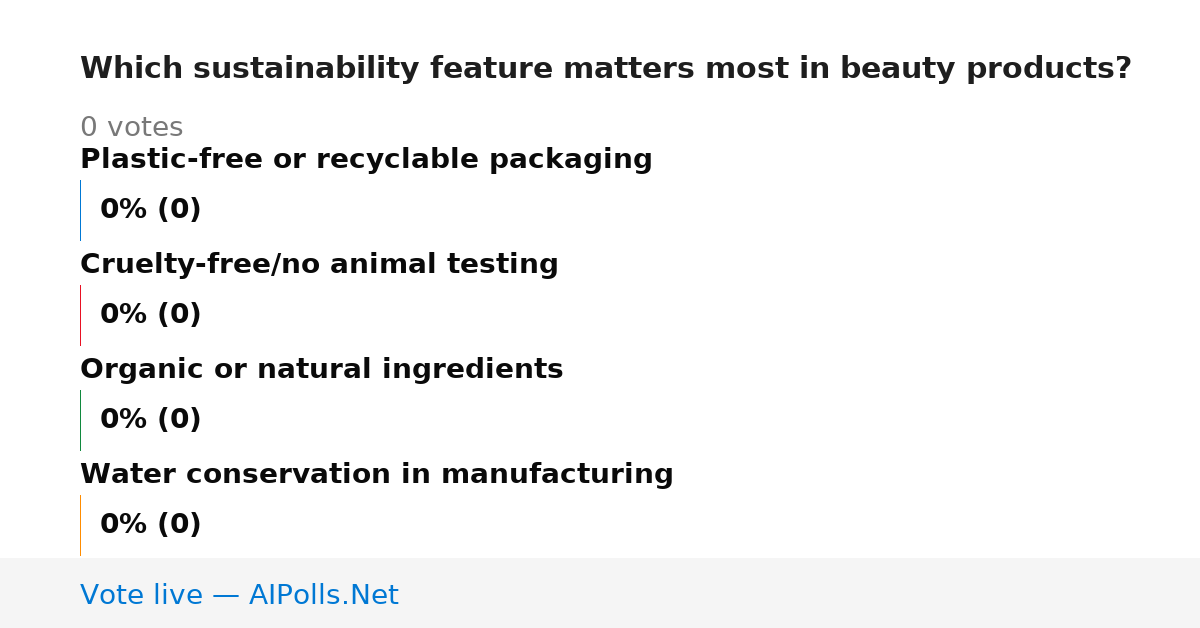 Which sustainability feature matters most in beauty products?

0 votes

Plastic-free or recyclable packaging

0% (0)

Cruelty-free/no animal testing

0% (0)

Organic or natural ingredients

0% (0)

Water conservation in manufacturing

0% (0)

Vote live — AIPolls.Net